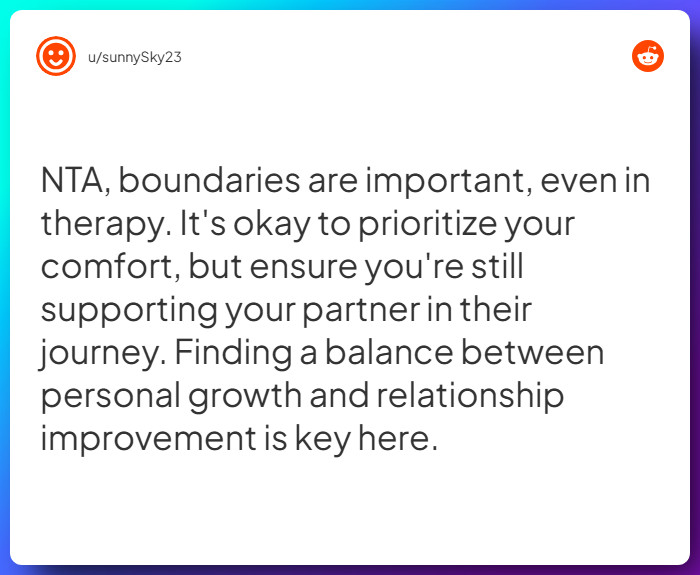 u/sunnySky23

NTA, boundaries are important, even in therapy. It's okay to prioritize your comfort, but ensure you're still supporting your partner in their journey. Finding a balance between personal growth and relationship improvement is key here.